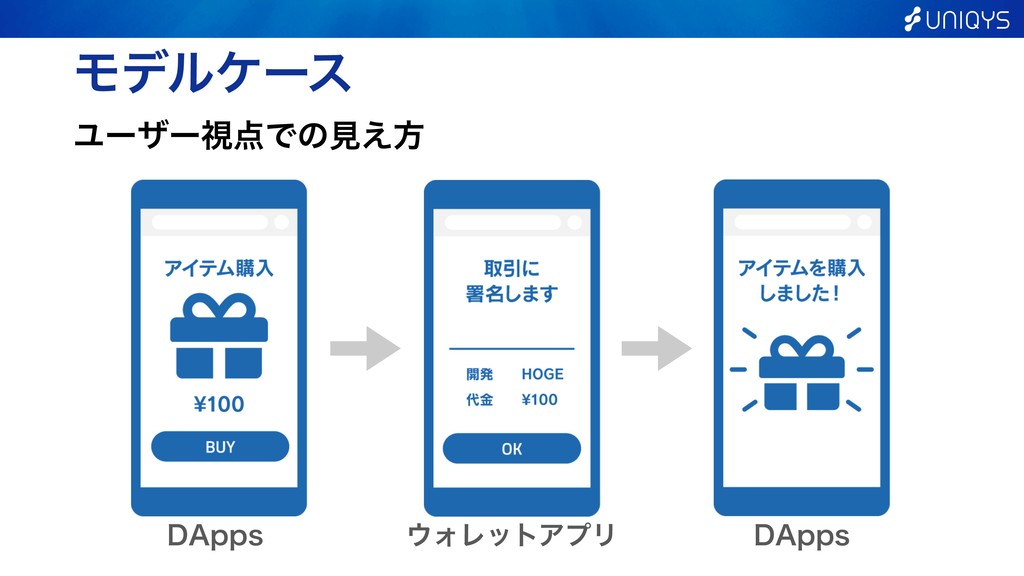 UNIQYS

モデルケース

ユーザー視点での見え方

アイテム購入

¥100

BUY

DApps

取引に
署名します

開発 HOGE
代金 ¥100

OK

ウォレットアプリ

アイテムを購入
しました！

DApps